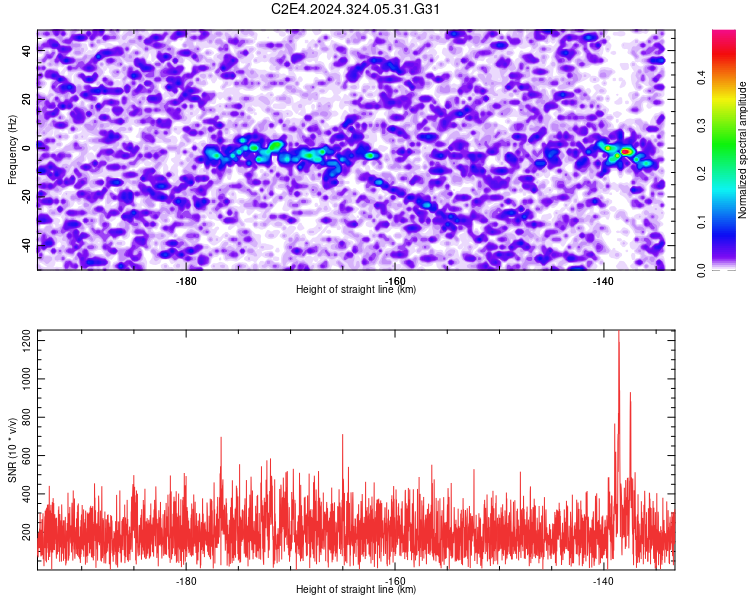 C2E4.2024.324.05.31.G31

Frequency (Hz)
40
20
0
-20
-40
-180
-160
-140
Height of straight line (km)

Normalized spectral amplitude
0.0
0.1
0.2
0.3
0.4

SNR (10 * v/v)
1200
1000
800
600
400
200
-180
-160
-140
Height of straight line (km)